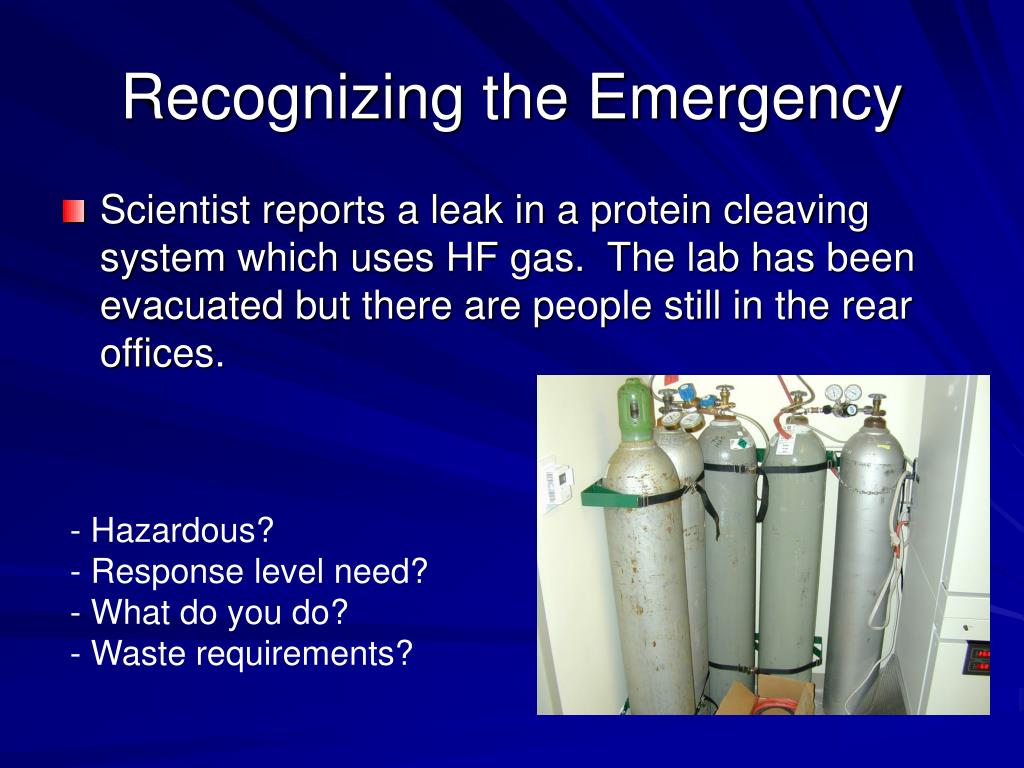 Recognizing the Emergency

Scientist reports a leak in a protein cleaving system which uses HF gas. The lab has been evacuated but there are people still in the rear offices.

- Hazardous?
- Response level need?
- What do you do?
- Waste requirements?